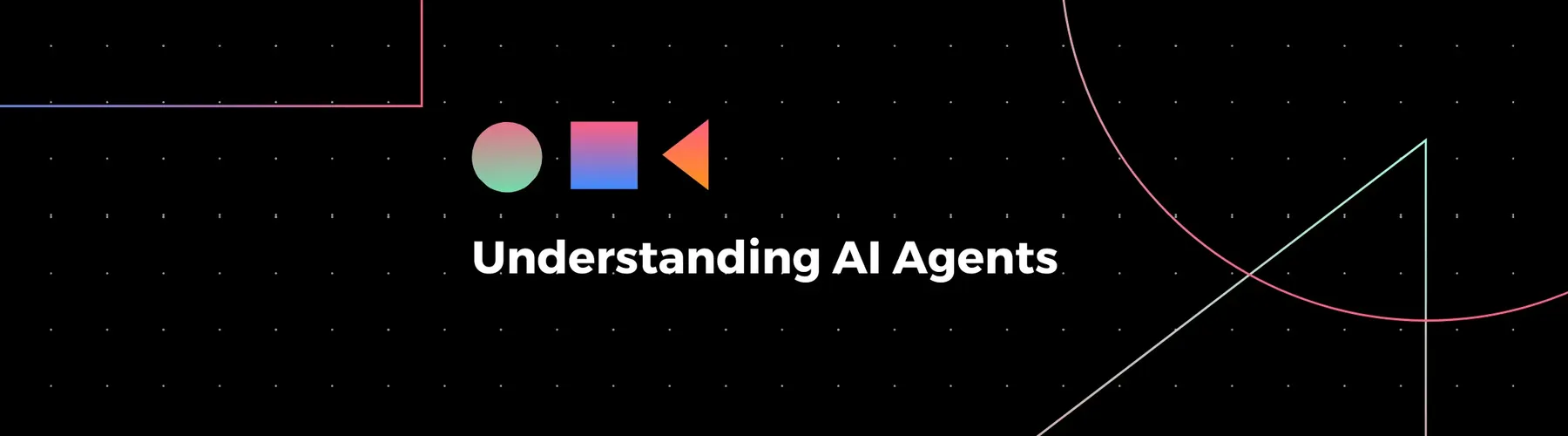 Understanding AI Agents